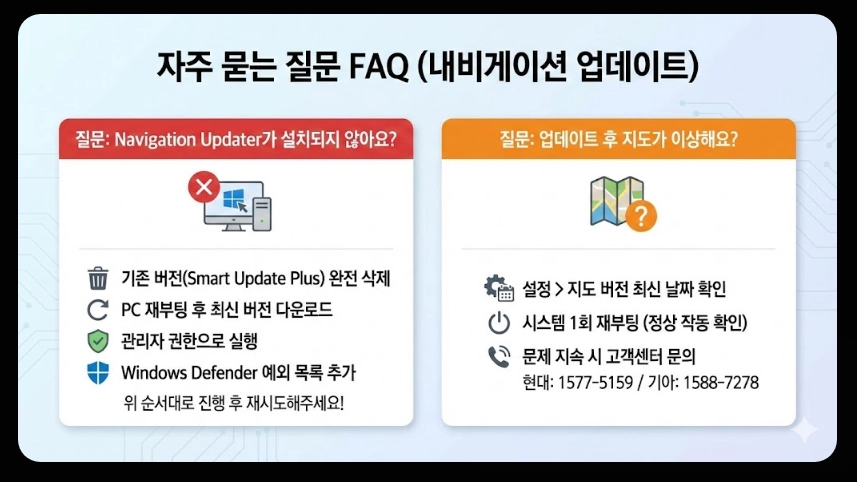 자주 묻는 질문 FAQ (내비게이션 업데이트)

질문: Navigation Updater가 설치되지 않아요?

기존 버전(Smart Update Plus) 완전 삭제
PC 재부팅 후 최신 버전 다운로드
관리자 권한으로 실행
Windows Defender 예외 목록 추가
위 순서대로 진행 후 재시도해주세요!

질문: 업데이트 후 지도가 이상해요?

설정 > 지도 버전 최신 날짜 확인
시스템 1회 재부팅 (정상 작동 확인)
문제 지속 시 고객센터 문의
현대: 1577-5159 / 기아: 1588-7278